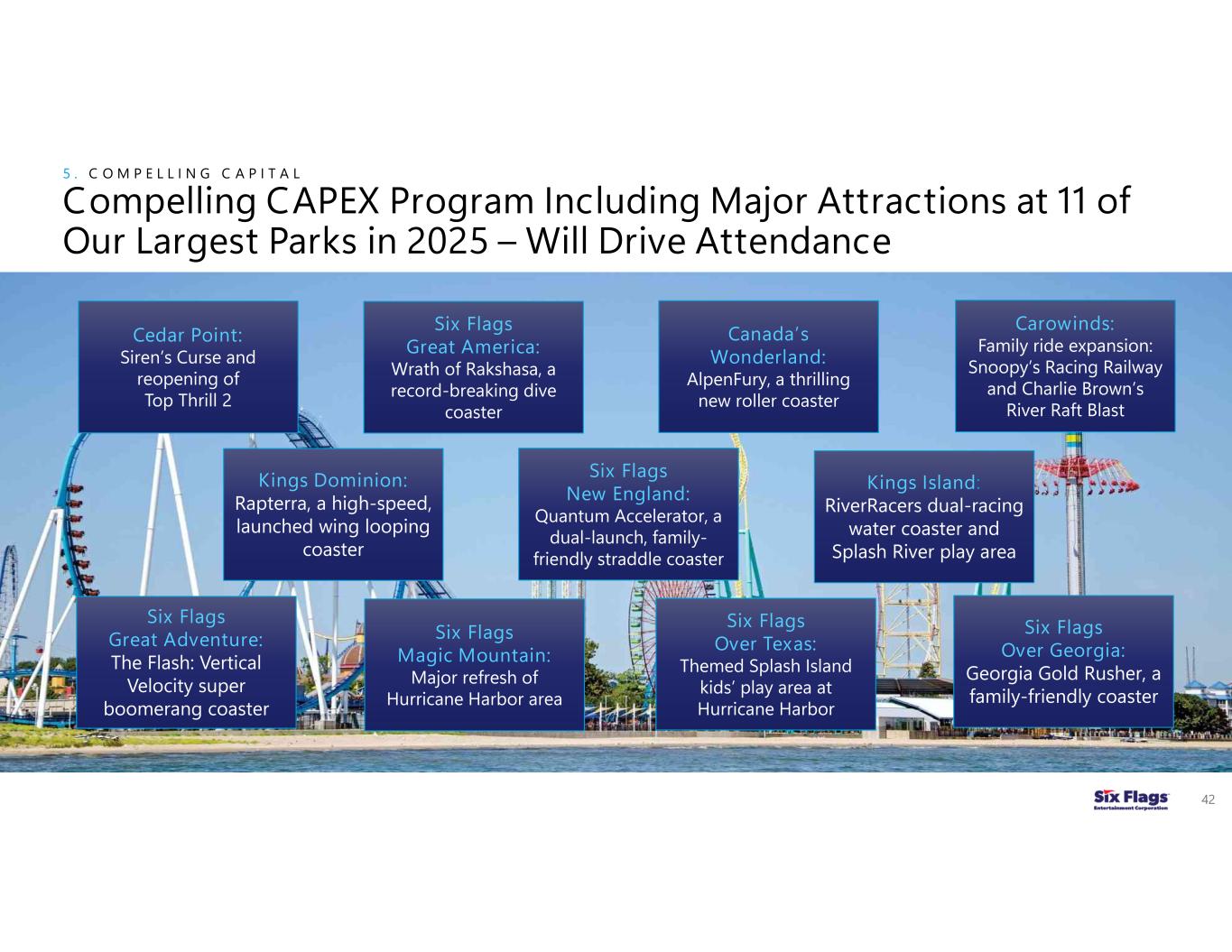 5. COMPELLING CAPITAL

Compelling CAPEX Program Including Major Attractions at 11 of Our Largest Parks in 2025 – Will Drive Attendance

Cedar Point:
Siren's Curse and reopening of Top Thrill 2

Six Flags Great America:
Wrath of Rakshasa, a record-breaking dive coaster

Canada's Wonderland:
AlpenFury, a thrilling new roller coaster

Carowinds:
Family ride expansion: Snoopy's Racing Railway and Charlie Brown's River Raft Blast

Kings Dominion:
Rapterra, a high-speed, launched wing looping coaster

Six Flags New England:
Quantum Accelerator, a dual-launch, family-friendly straddle coaster

Kings Island:
RiverRacers dual-racing water coaster and Splash River play area

Six Flags Great Adventure:
The Flash: Vertical Velocity super boomerang coaster

Six Flags Magic Mountain:
Major refresh of Hurricane Harbor area

Six Flags Over Texas:
Themed Splash Island kids' play area at Hurricane Harbor

Six Flags Over Georgia:
Georgia Gold Rusher, a family-friendly coaster

Six Flags Entertainment Corporation

42